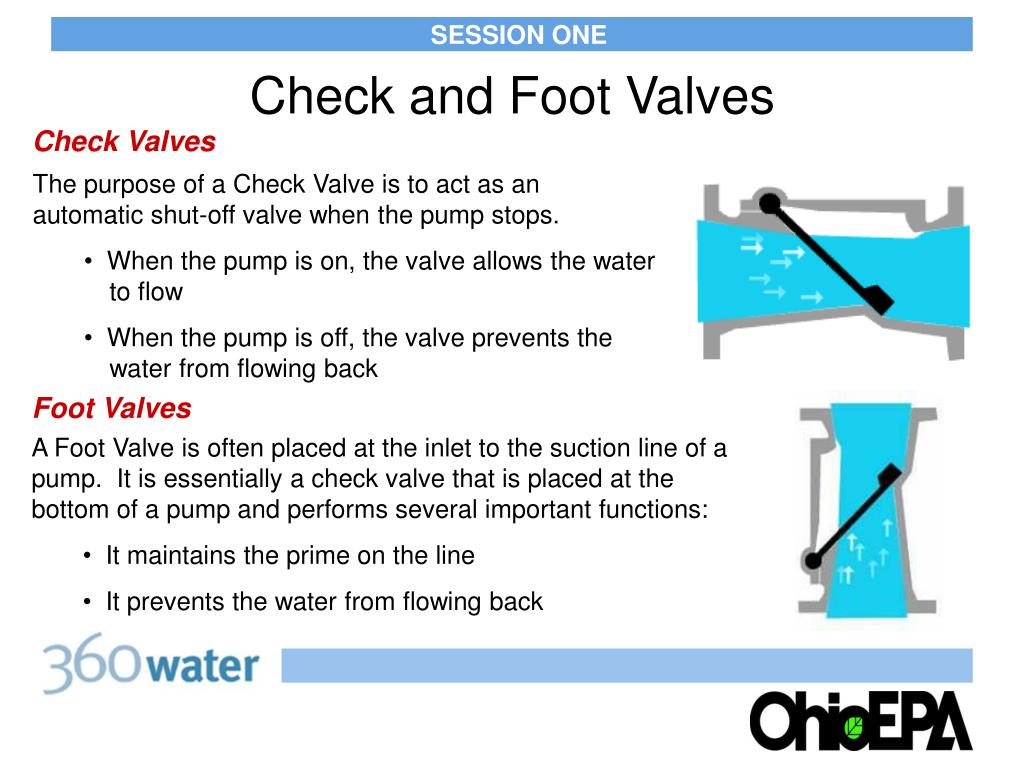 SESSION ONE

Check and Foot Valves

Check Valves

The purpose of a Check Valve is to act as an automatic shut-off valve when the pump stops.

• When the pump is on, the valve allows the water to flow

• When the pump is off, the valve prevents the water from flowing back

Foot Valves

A Foot Valve is often placed at the inlet to the suction line of a pump. It is essentially a check valve that is placed at the bottom of a pump and performs several important functions:

• It maintains the prime on the line

• It prevents the water from flowing back

360water

OhioEPA